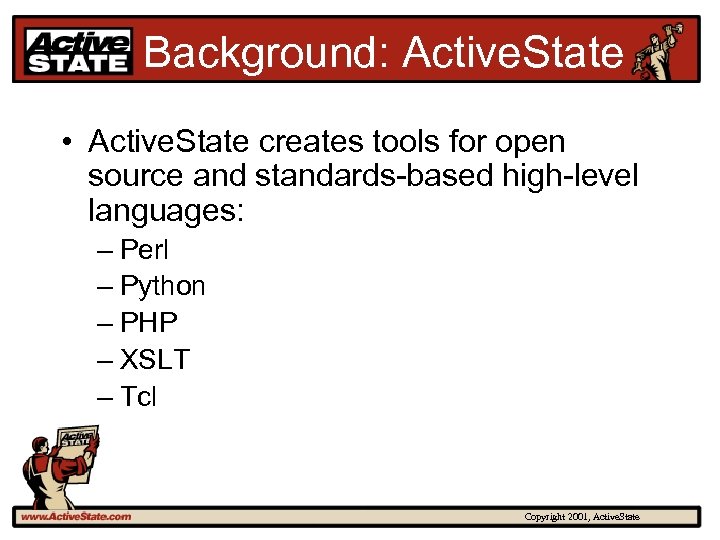 Active STATE Background: ActiveState

• ActiveState creates tools for open source and standards-based high-level languages:
– Perl
– Python
– PHP
– XSLT
– Tcl

Active STATE

www.ActiveState.com

Copyright 2001, ActiveState